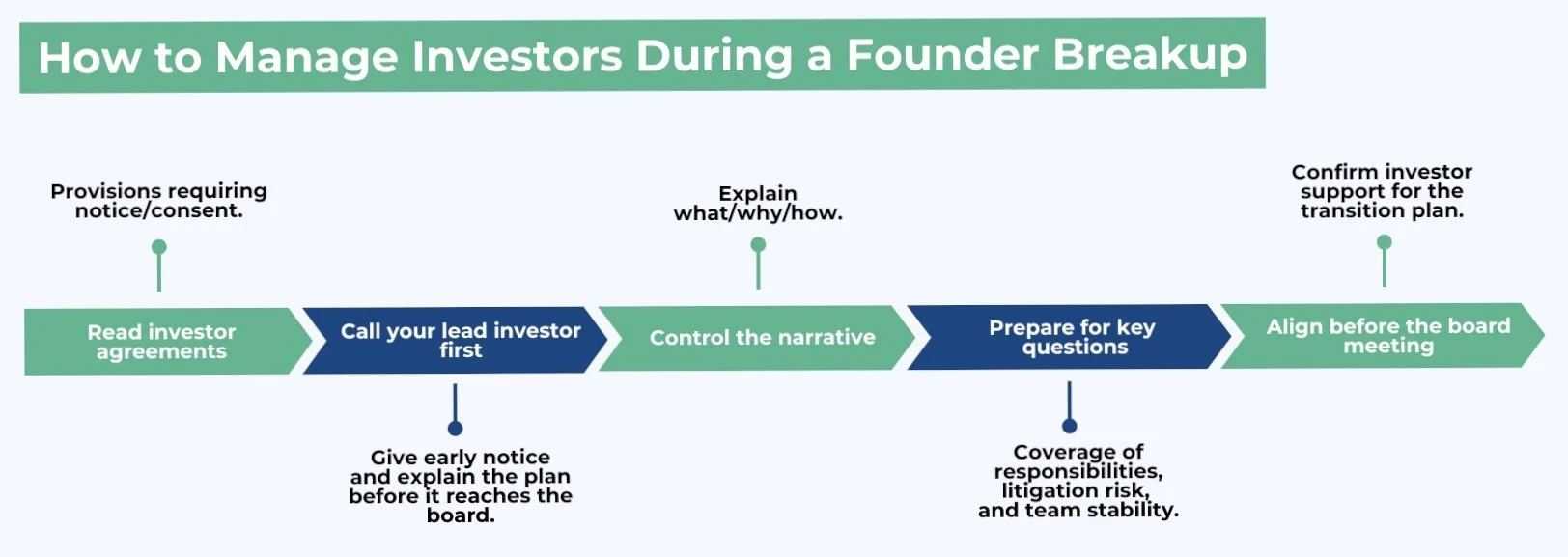 How to Manage Investors During a Founder Breakup

Provisions requiring notice/consent.

Read investor agreements

Call your lead investor first

Give early notice and explain the plan before it reaches the board.

Explain what/why/how.

Control the narrative

Prepare for key questions

Coverage of responsibilities, litigation risk, and team stability.

Confirm investor support for the transition plan.

Align before the board meeting